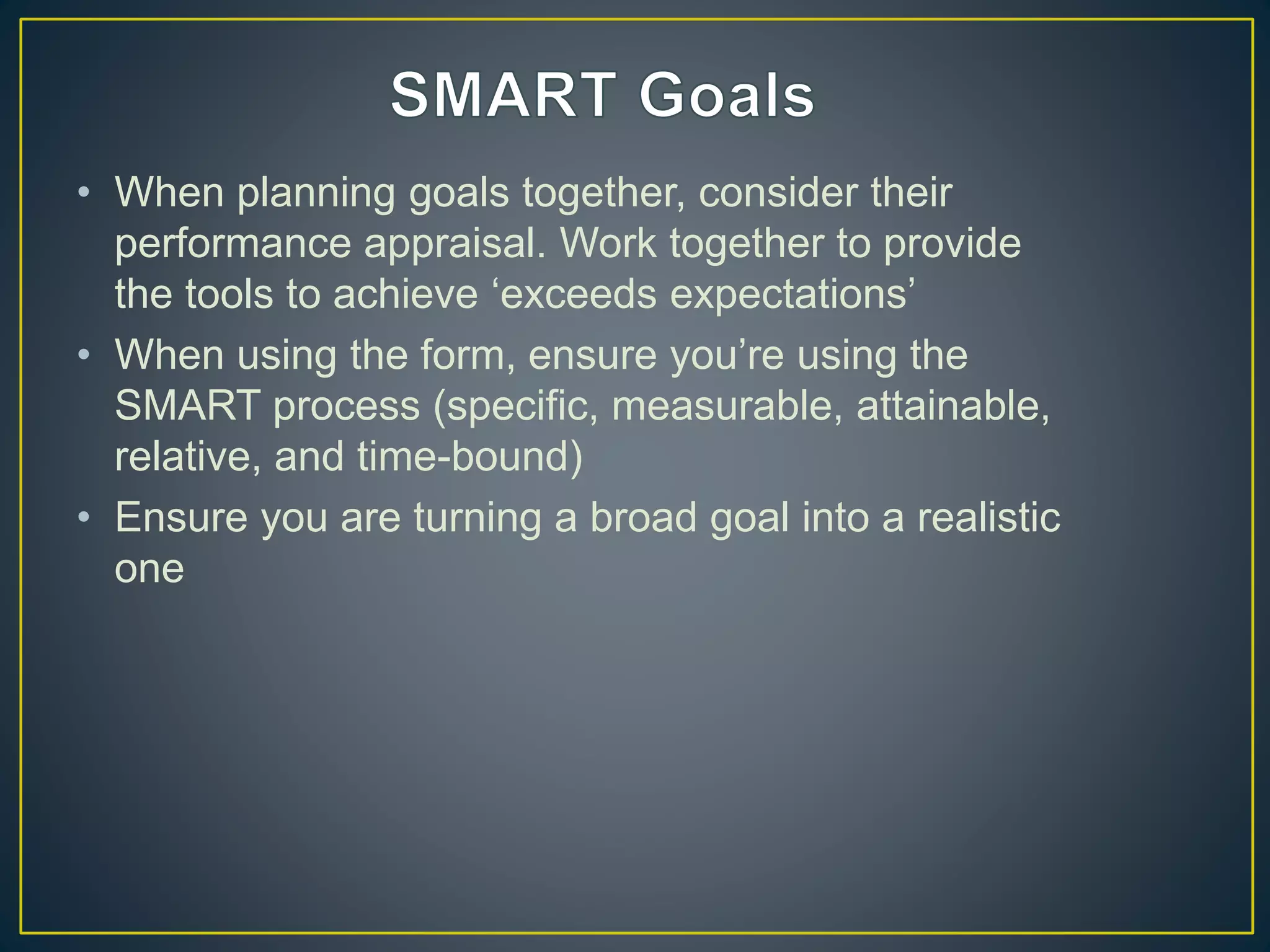 SMART Goals

• When planning goals together, consider their performance appraisal. Work together to provide the tools to achieve ‘exceeds expectations’
• When using the form, ensure you’re using the SMART process (specific, measurable, attainable, relative, and time-bound)
• Ensure you are turning a broad goal into a realistic one